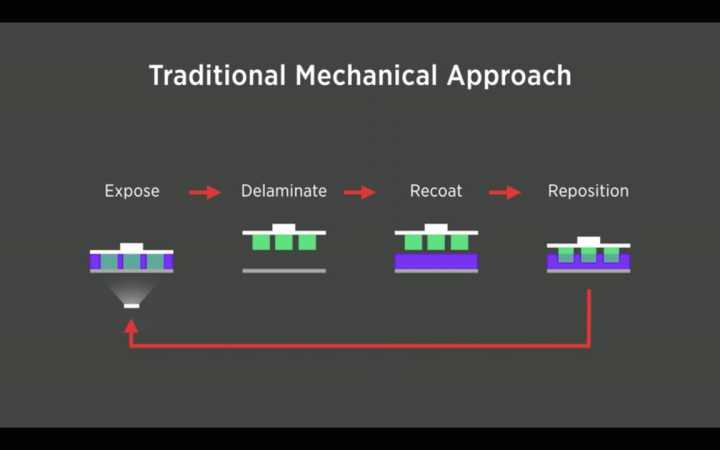 Traditional Mechanical Approach

Expose

Delaminate

Recoat

Reposition